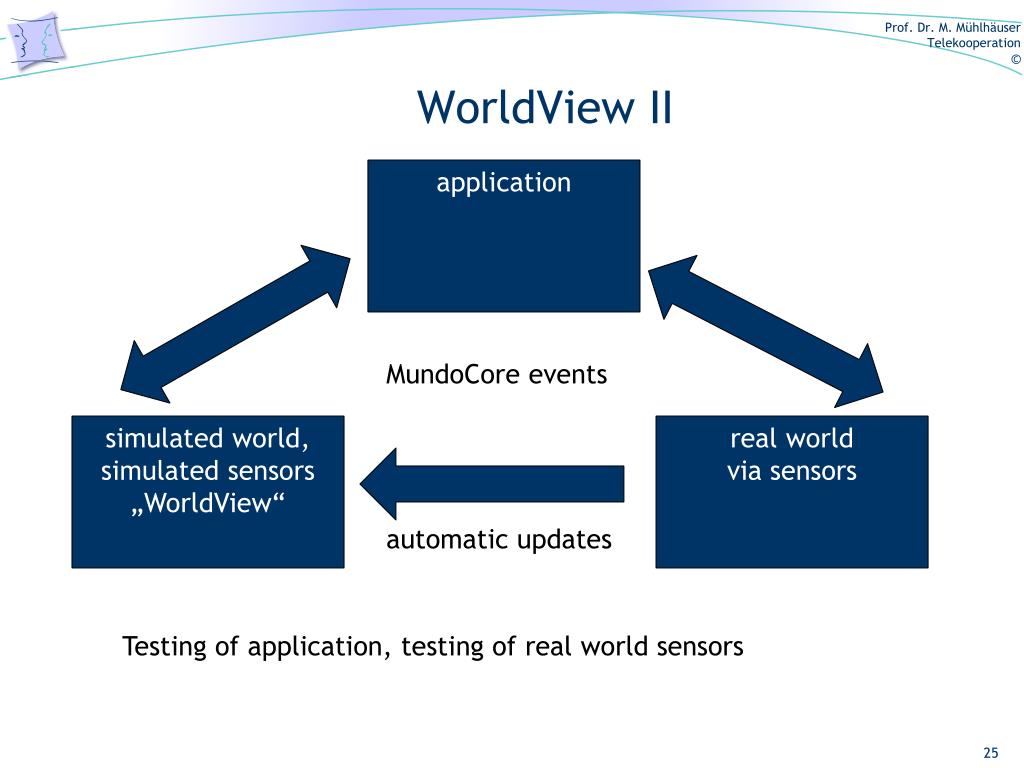 Prof. Dr. M. Mühlhäuser
Telekooperation
©

WorldView II

application

MundoCore events

simulated world,
simulated sensors
„WorldView“

real world
via sensors

automatic updates

Testing of application, testing of real world sensors

25